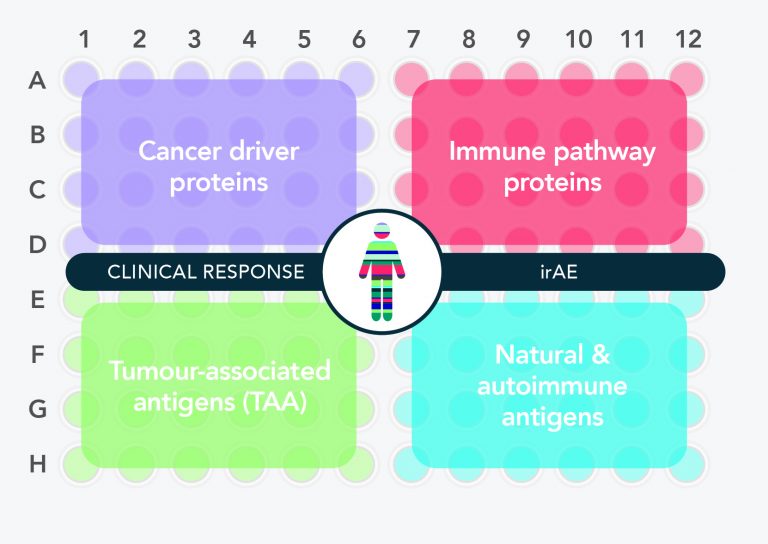 1 2 3 4 5 6 7 8 9 10 11 12

A
B
C
D
E
F
G
H

Cancer driver proteins

Immune pathway proteins

CLINICAL RESPONSE

irAE

Tumour-associated antigens (TAA)

Natural & autoimmune antigens